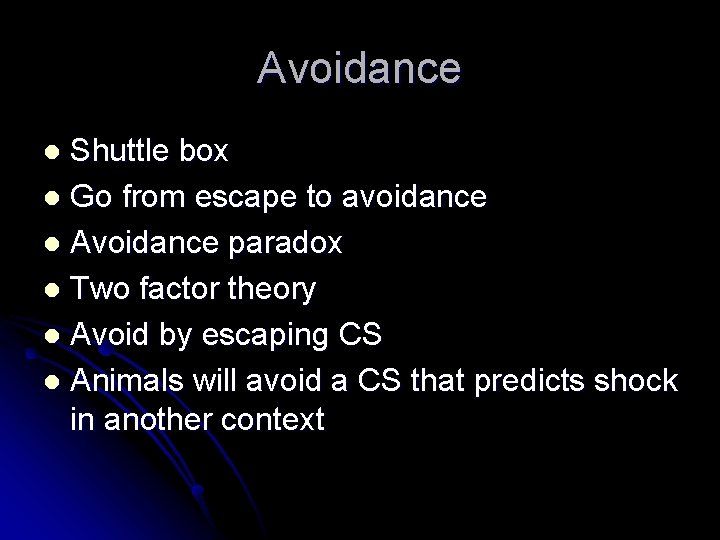 Avoidance

- Shuttle box
- Go from escape to avoidance
- Avoidance paradox
- Two factor theory
- Avoid by escaping CS
- Animals will avoid a CS that predicts shock in another context